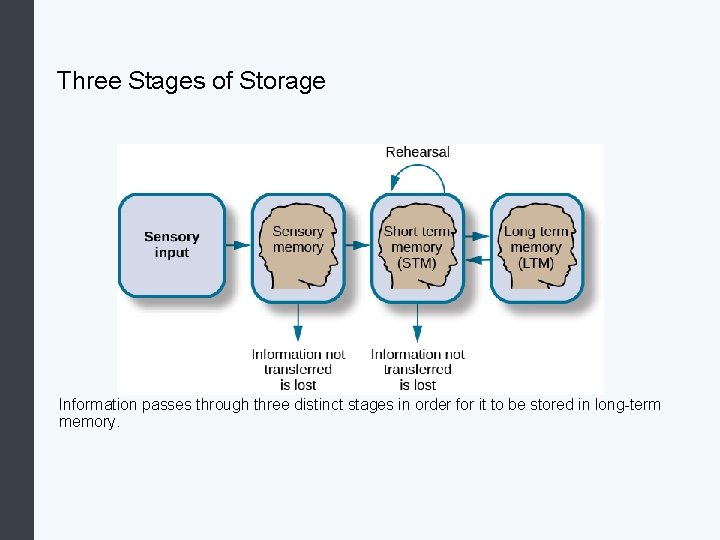 Three Stages of Storage

Rehearsal

Sensory input

Sensory memory

Short term memory (STM)

Long term memory (LTM)

Information not transferred is lost

Information not transferred is lost

Information passes through three distinct stages in order for it to be stored in long-term memory.